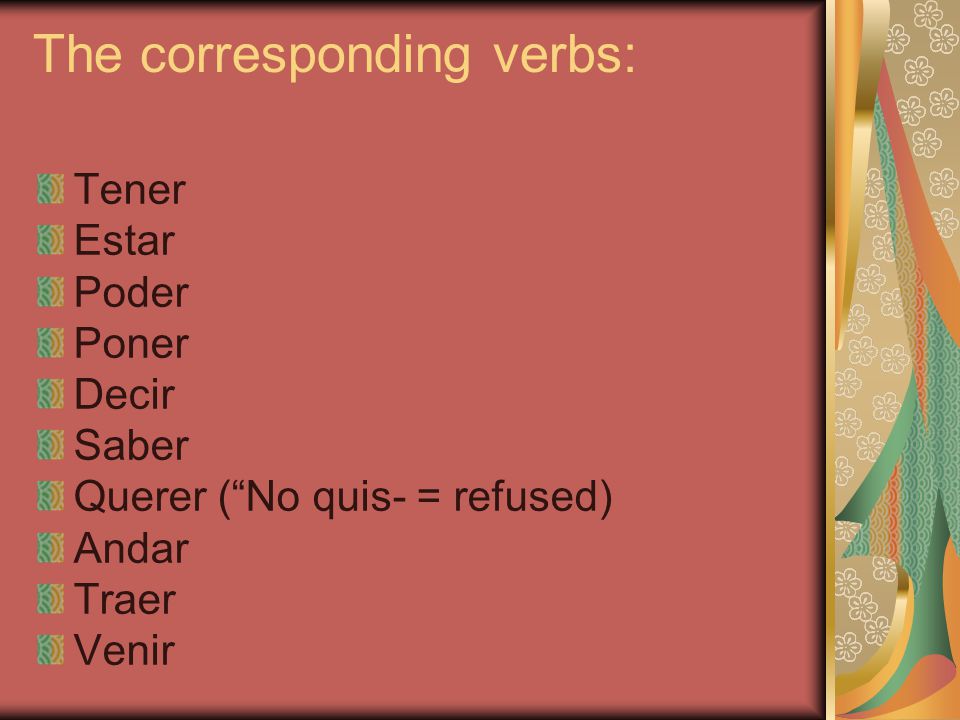 The corresponding verbs:

Tener
Estar
Poder
Poner
Decir
Saber
Querer (“No quis- = refused)
Andar
Traer
Venir